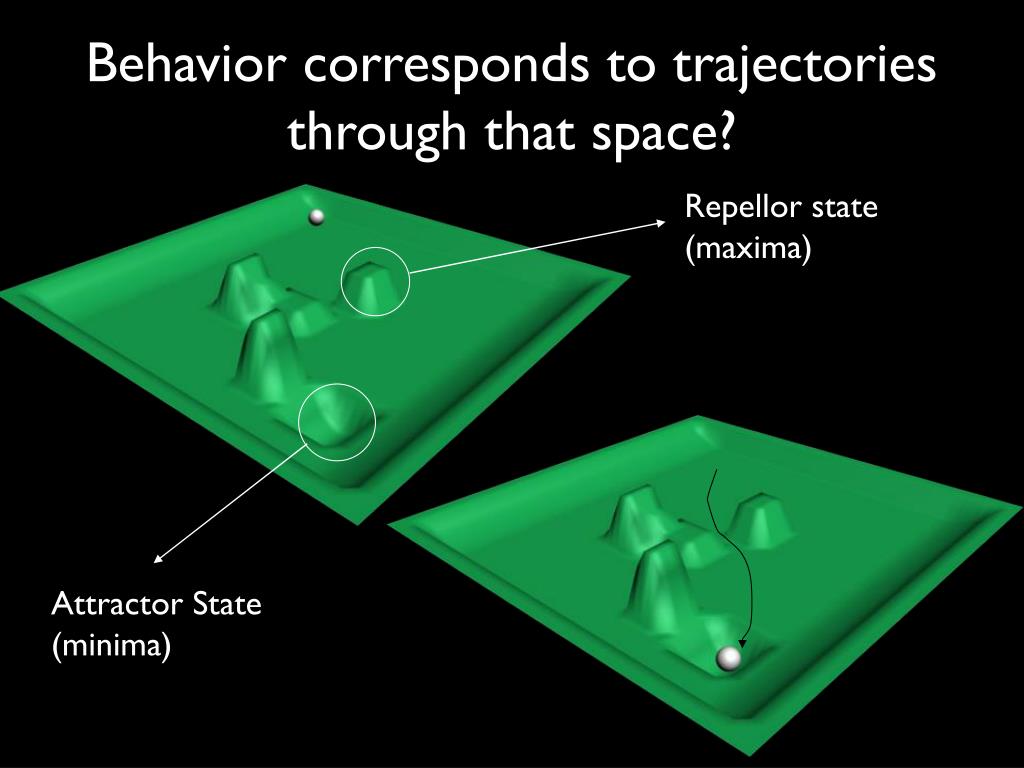 Behavior corresponds to trajectories through that space?

Repellor state
(maxima)

Attractor State
(minima)